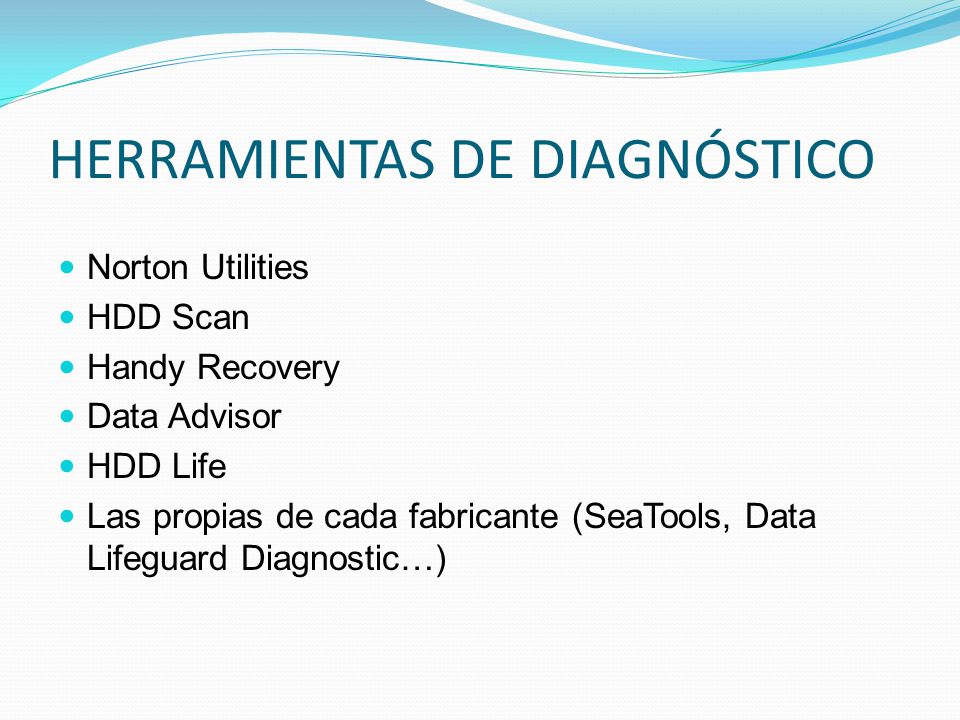 HERRAMIENTAS DE DIAGNÓSTICO

- Norton Utilities
- HDD Scan
- Handy Recovery
- Data Advisor
- HDD Life
- Las propias de cada fabricante (SeaTools, Data Lifeguard Diagnostic…)